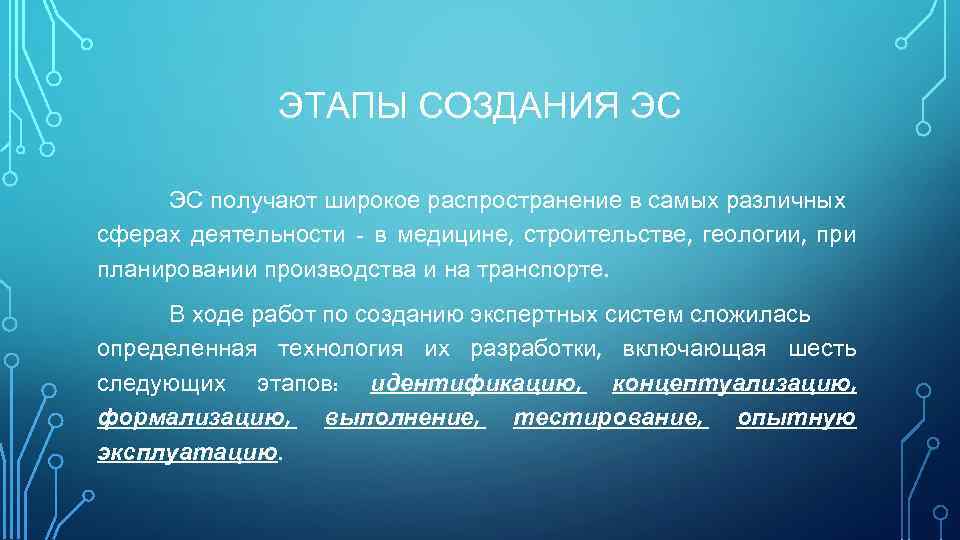 ЭТАПЫ СОЗДАНИЯ ЭС

ЭС получают широкое распространение в самых различных сферах деятельности - в медицине, строительстве, геологии, при планировании производства и на транспорте.

В ходе работ по созданию экспертных систем сложилась определенная технология их разработки, включающая шесть следующих этапов: идентификацию, концептуализацию, формализацию, выполнение, тестирование, опытную эксплуатацию.